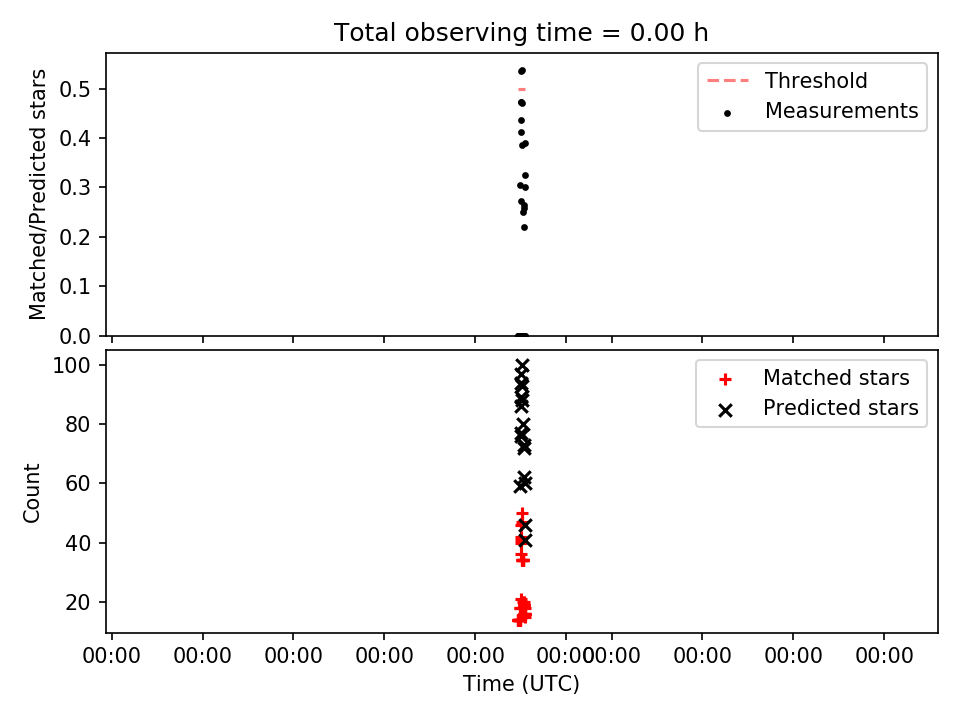 Total observing time = 0.00 h

Matched/Predicted stars

0.5
0.4
0.3
0.2
0.1
0.0

Threshold
Measurements

Count

100
80
60
40
20

Matched stars
Predicted stars

00:00 00:00 00:00 00:00 00:00 00:00 00:00 00:00 00:00 00:00

Time (UTC)